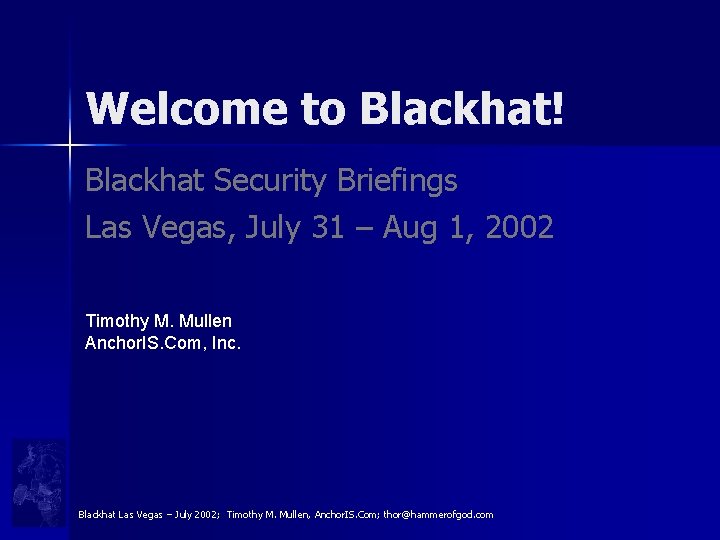 Welcome to Blackhat!

Blackhat Security Briefings

Las Vegas, July 31 – Aug 1, 2002

Timothy M. Mullen
AnchorIS.Com, Inc.

Blackhat Las Vegas – July 2002; Timothy M. Mullen, AnchorIS.Com; thor@hammerofgod.com